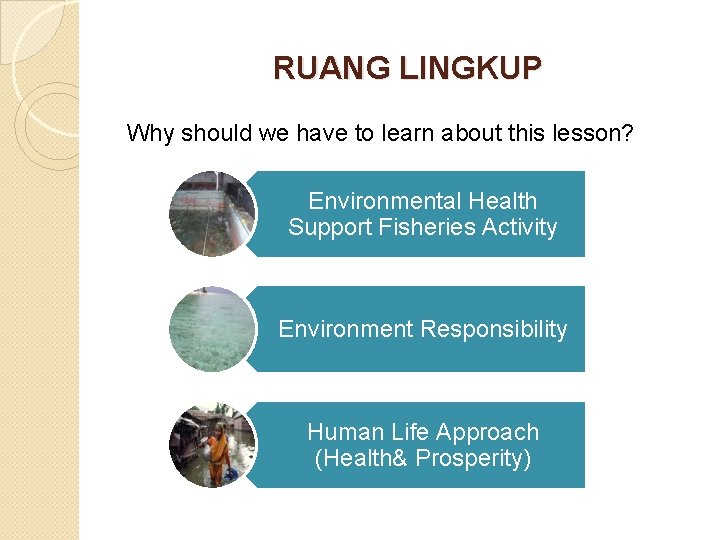 RUANG LINGKUP

Why should we have to learn about this lesson?

Environmental Health Support Fisheries Activity

Environment Responsibility

Human Life Approach (Health& Prosperity)